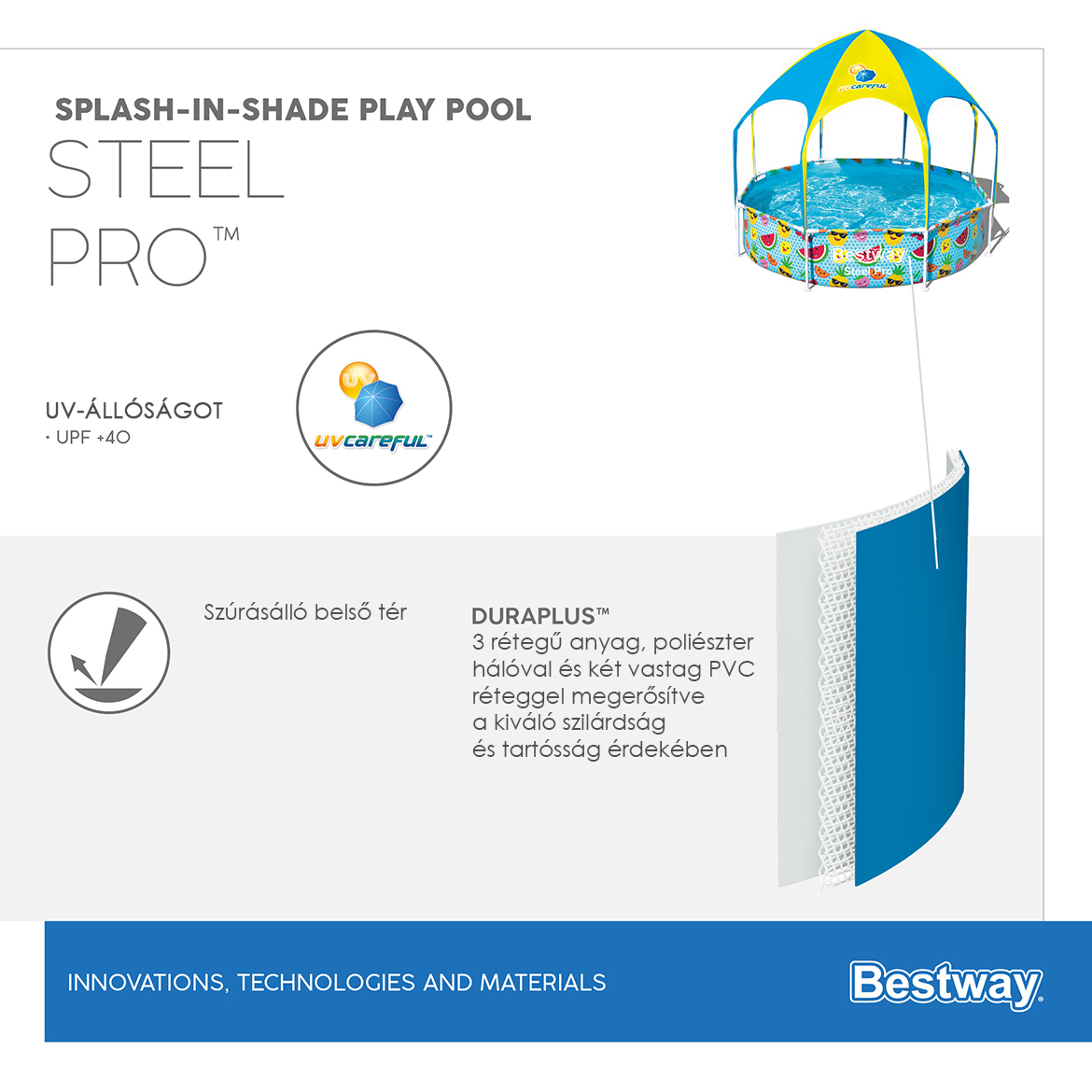 SPLASH-IN-SHADE PLAY POOL
STEEL
PRO™

uvcareful

Bestway
Steel Pro

UV-ÁLLÓSÁGOT
· UPF +40

UV
uvcareful™

Szúrásálló belső tér

DURAPLUS™
3 rétegű anyag, poliészter hálóval és két vastag PVC réteggel megerősítve a kiváló szilárdság és tartósság érdekében

INNOVATIONS, TECHNOLOGIES AND MATERIALS

Bestway